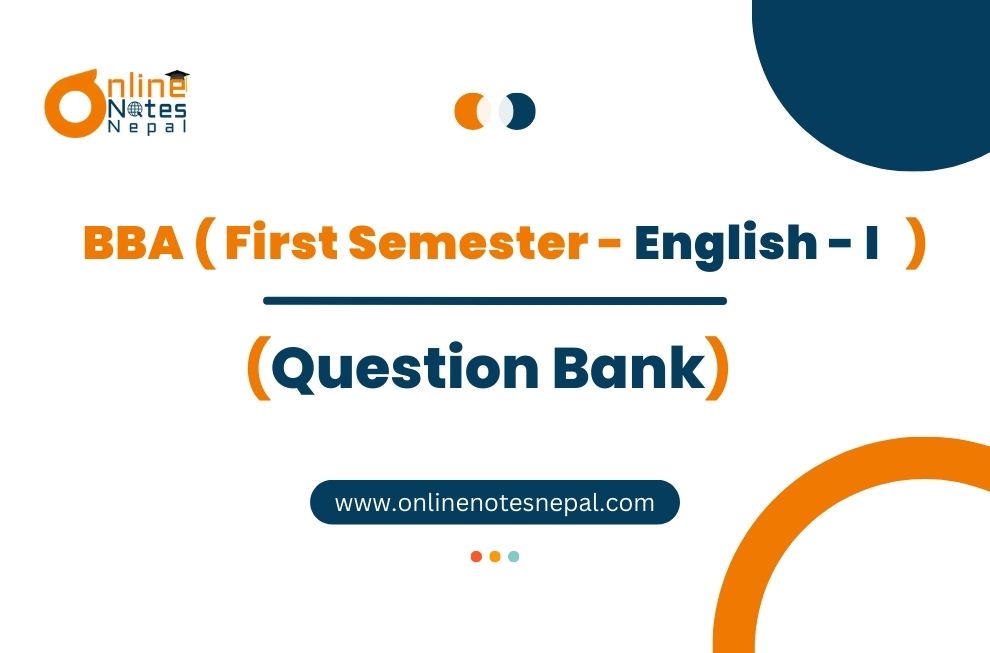 Online Notes Nepal

BBA ( First Semester - English - I )

(Question Bank)

www.onlinenotesnepal.com